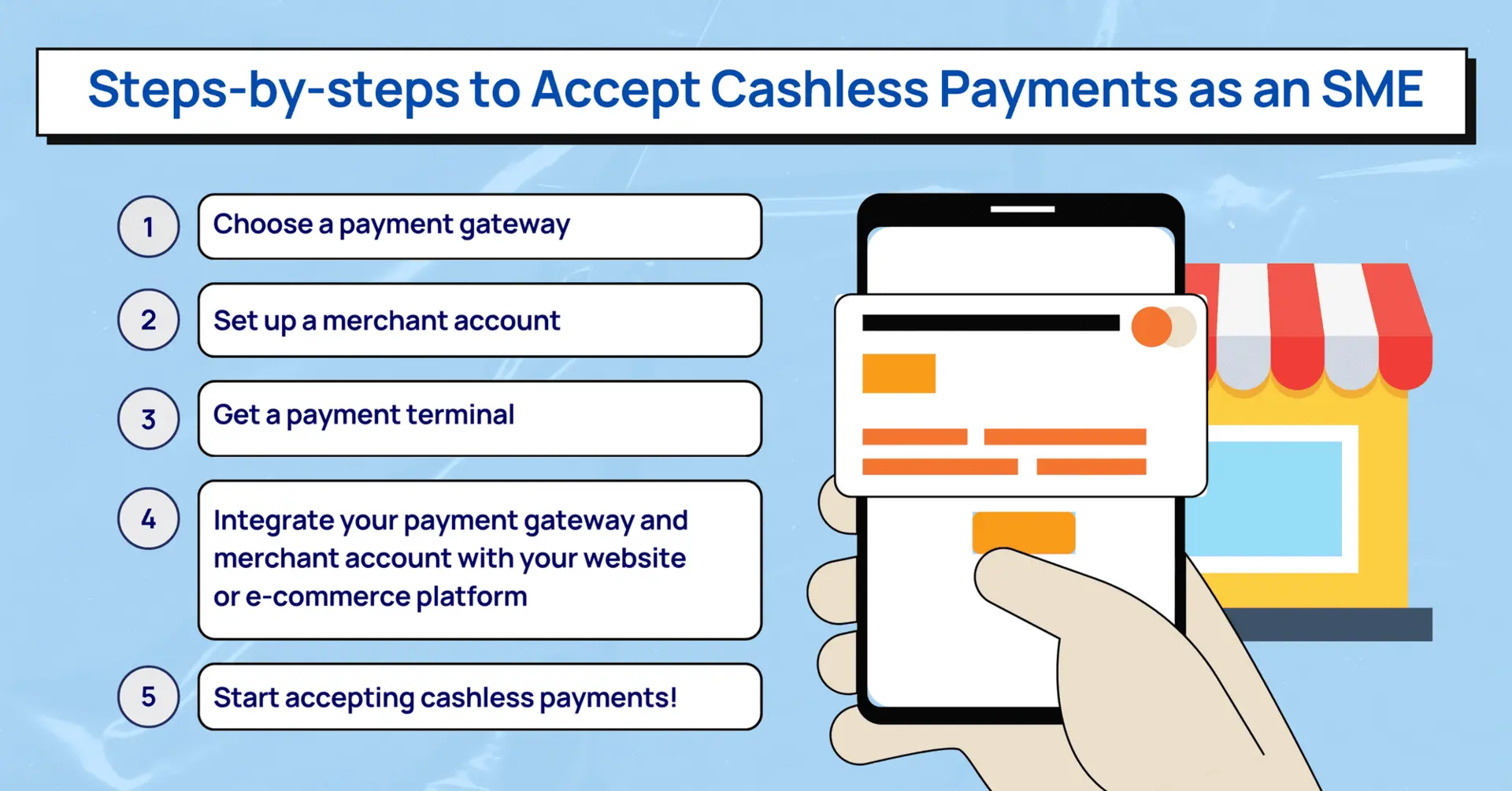 Steps-by-steps to Accept Cashless Payments as an SME

1 Choose a payment gateway

2 Set up a merchant account

3 Get a payment terminal

4 Integrate your payment gateway and merchant account with your website or e-commerce platform

5 Start accepting cashless payments!